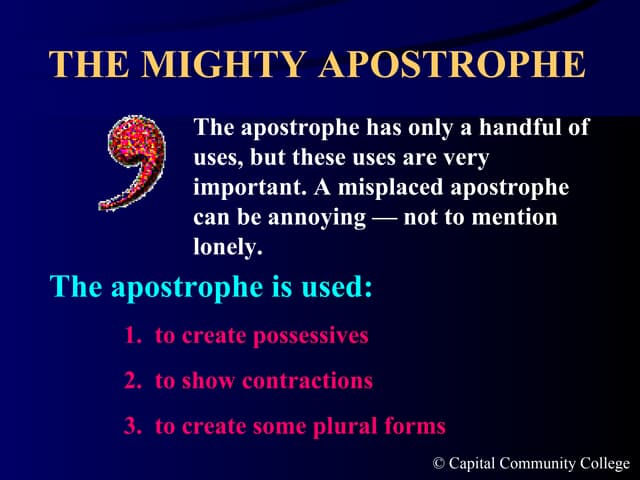 THE MIGHTY APOSTROPHE

The apostrophe has only a handful of uses, but these uses are very important. A misplaced apostrophe can be annoying — not to mention lonely.

The apostrophe is used:

1. to create possessives

2. to show contractions

3. to create some plural forms

© Capital Community College